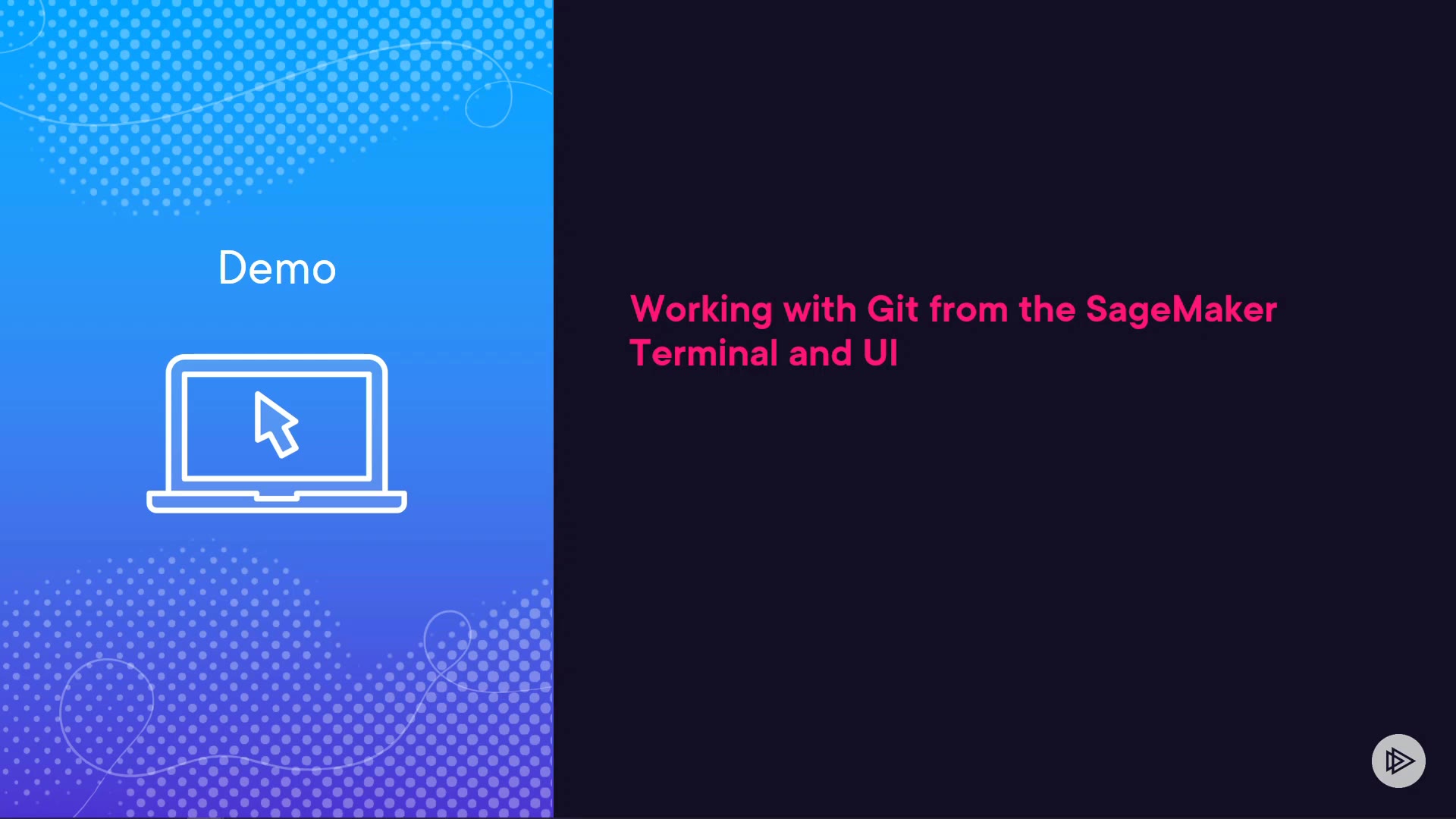 Demo

Working with Git from the SageMaker Terminal and UI